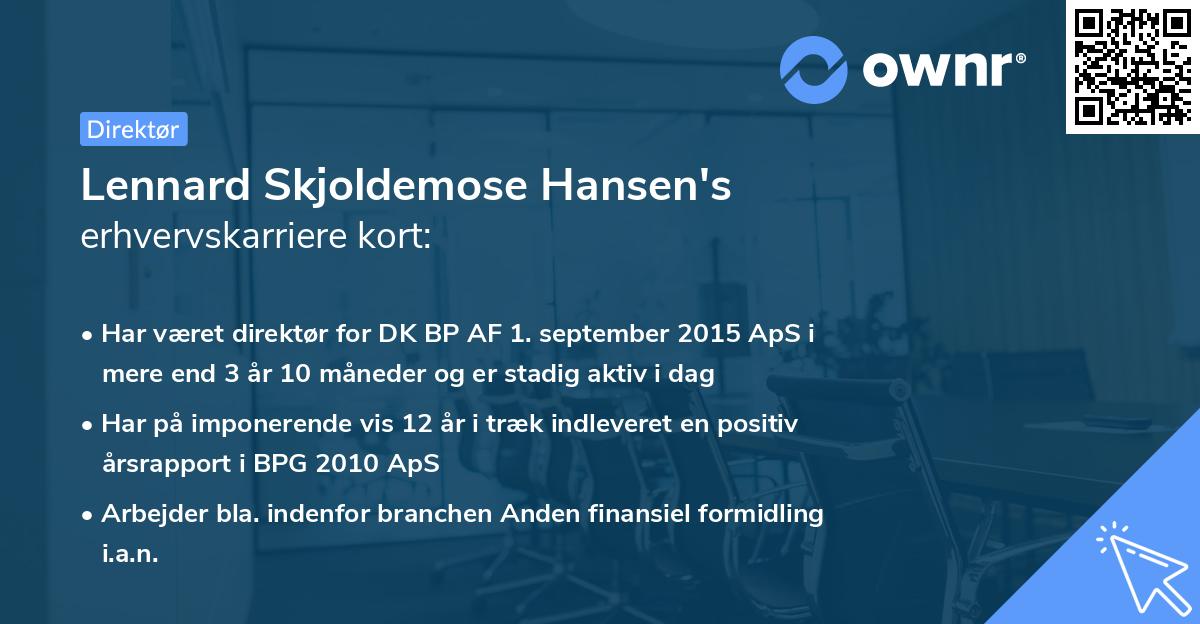 ownr®

Direktør

Lennard Skjoldemose Hansen's erhvervskarriere kort:

• Har været direktør for DK BP AF 1. september 2015 ApS i mere end 3 år 10 måneder og er stadig aktiv i dag

• Har på imponerende vis 12 år i træk indleveret en positiv årsrapport i BPG 2010 ApS

• Arbejder bla. indenfor branchen Anden finansiel formidling i.a.n.